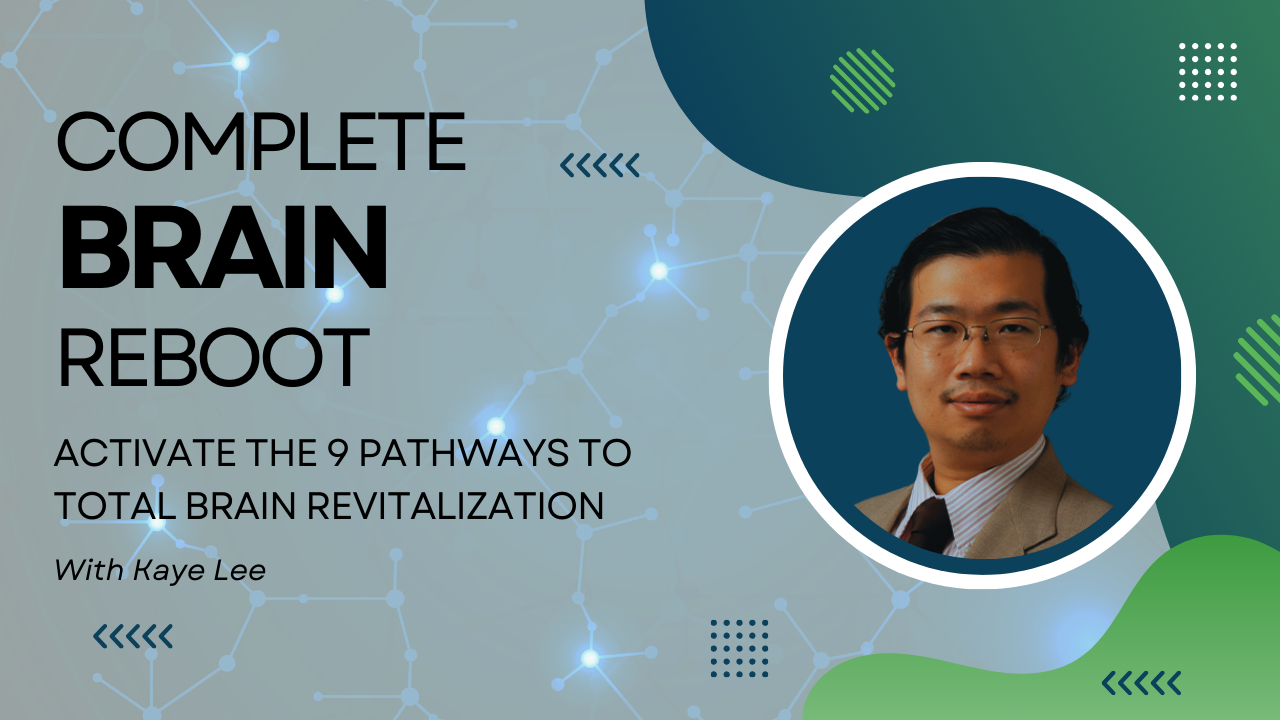 COMPLETE
BRAIN
REBOOT

ACTIVATE THE 9 PATHWAYS TO TOTAL BRAIN REVITALIZATION

With Kaye Lee